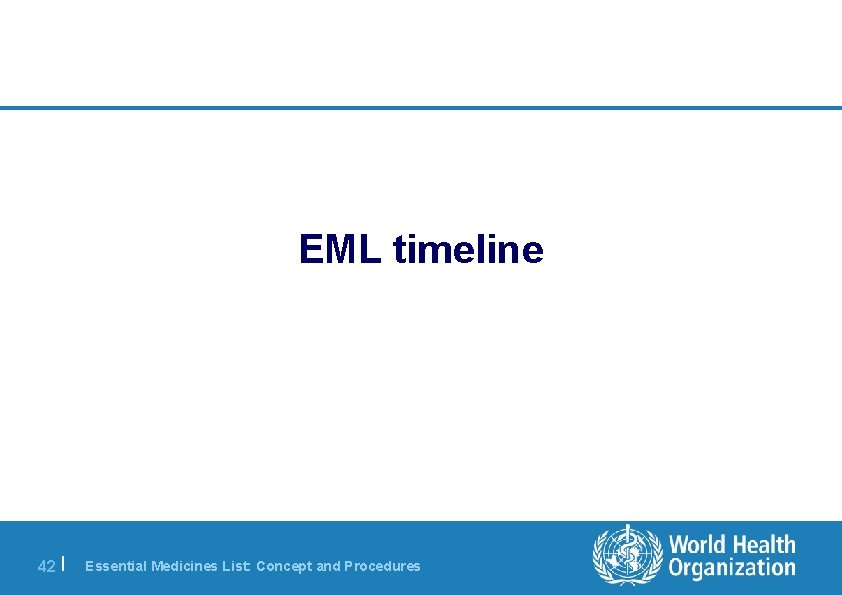 EML timeline

42 | Essential Medicines List: Concept and Procedures

World Health Organization